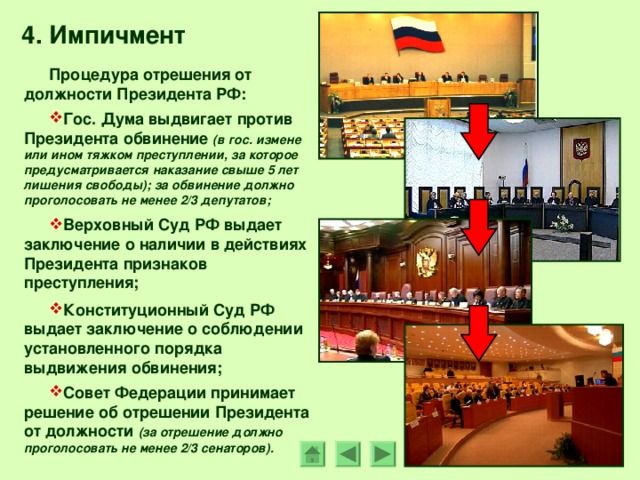 4. Импичмент

Процедура отрешения от должности Президента РФ:

❖Гос. Дума выдвигает против Президента обвинение (в гос. измене или ином тяжком преступлении, за которое предусматривается наказание свыше 5 лет лишения свободы); за обвинение должно проголосовать не менее 2/3 депутатов;

❖Верховный Суд РФ выдает заключение о наличии в действиях Президента признаков преступления;

❖Конституционный Суд РФ выдает заключение о соблюдении установленного порядка выдвижения обвинения;

❖Совет Федерации принимает решение об отрешении Президента от должности (за отрешение должно проголосовать не менее 2/3 сенаторов).